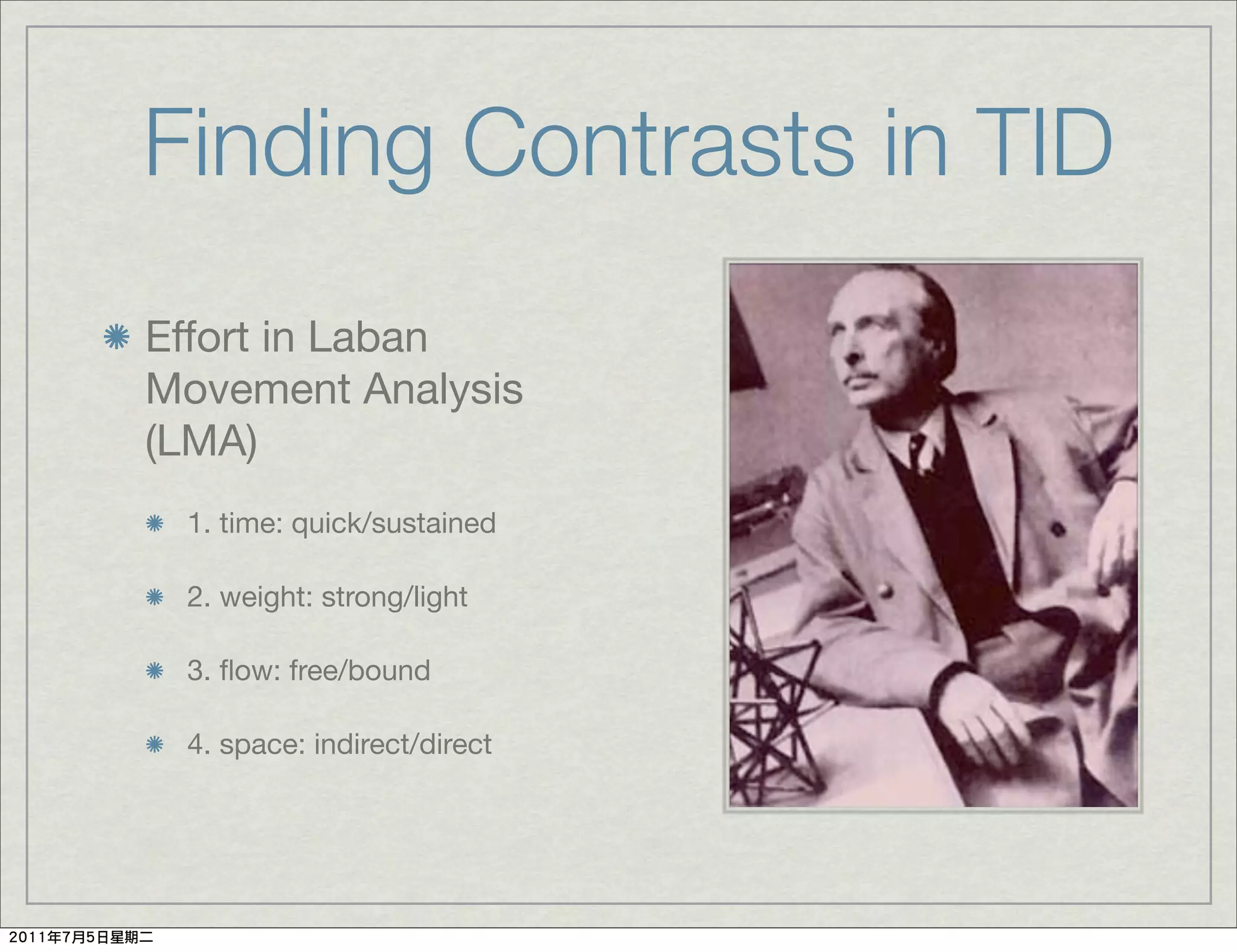 Finding Contrasts in TID

Effort in Laban Movement Analysis (LMA)

1. time: quick/sustained

2. weight: strong/light

3. flow: free/bound

4. space: indirect/direct

2011年7月5日星期二